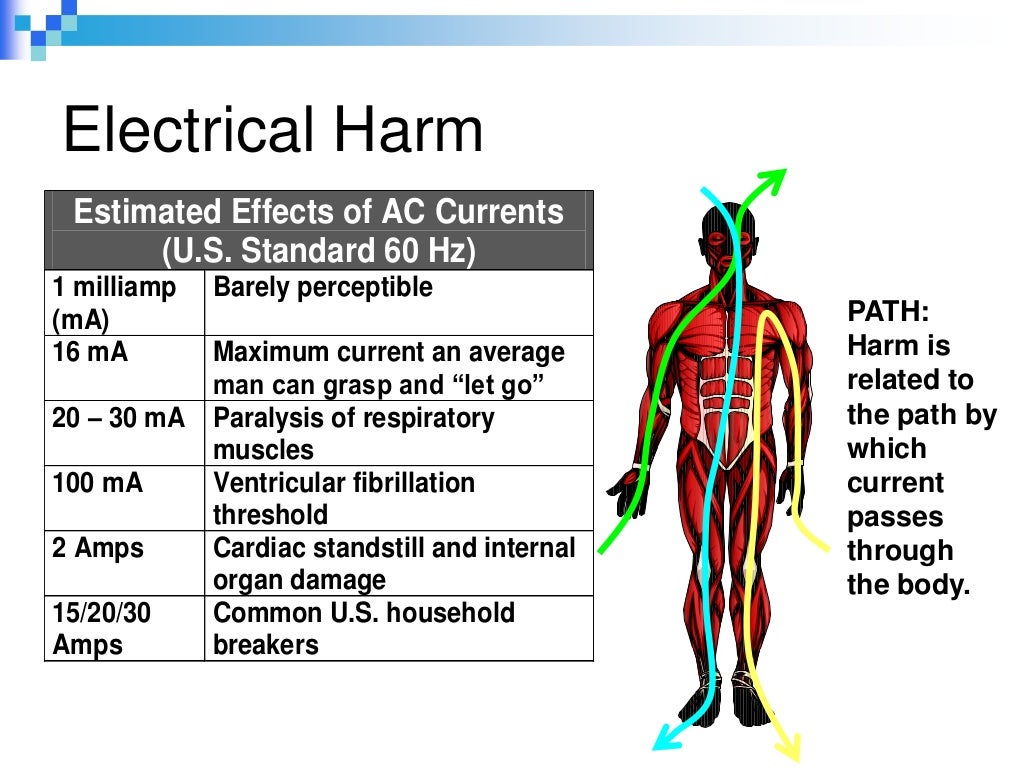 Electrical Harm

| Estimated Effects of AC Currents (U.S. Standard 60 Hz) | |
|---|---|
| 1 milliamp (mA) | Barely perceptible |
| 16 mA | Maximum current an average man can grasp and “let go” |
| 20 – 30 mA | Paralysis of respiratory muscles |
| 100 mA | Ventricular fibrillation threshold |
| 2 Amps | Cardiac standstill and internal organ damage |
| 15/20/30 Amps | Common U.S. household breakers |

PATH: Harm is related to the path by which current passes through the body.